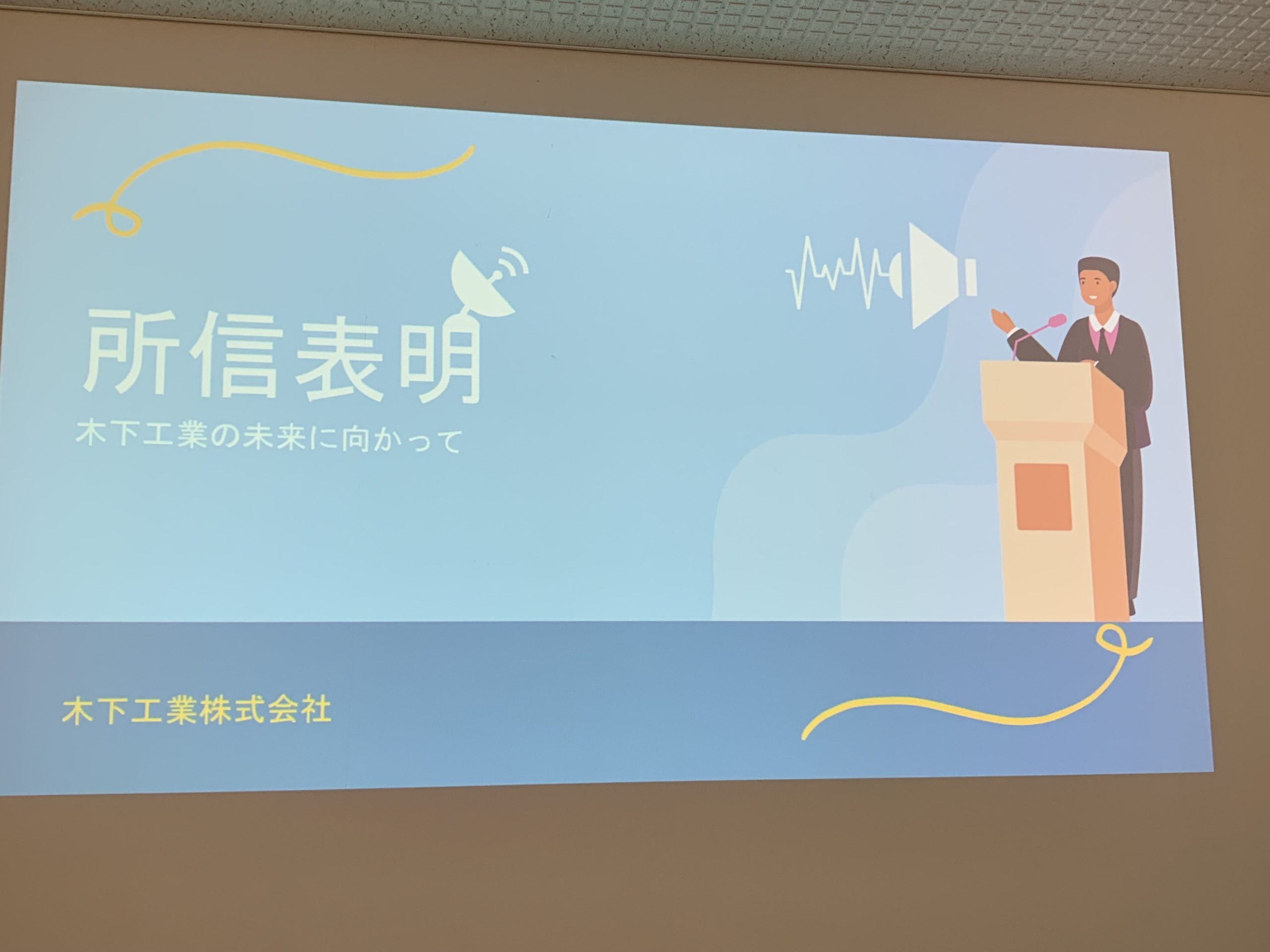 所信表明
木下工業の未来に向かって

木下工業株式会社